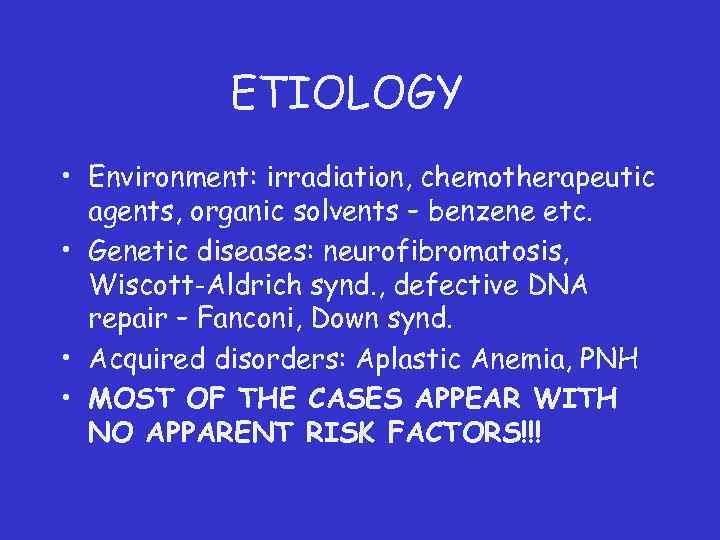 ETIOLOGY

• Environment: irradiation, chemotherapeutic agents, organic solvents – benzene etc.
• Genetic diseases: neurofibromatosis, Wiscott-Aldrich synd., defective DNA repair – Fanconi, Down synd.
• Acquired disorders: Aplastic Anemia, PNH
• MOST OF THE CASES APPEAR WITH NO APPARENT RISK FACTORS!!!